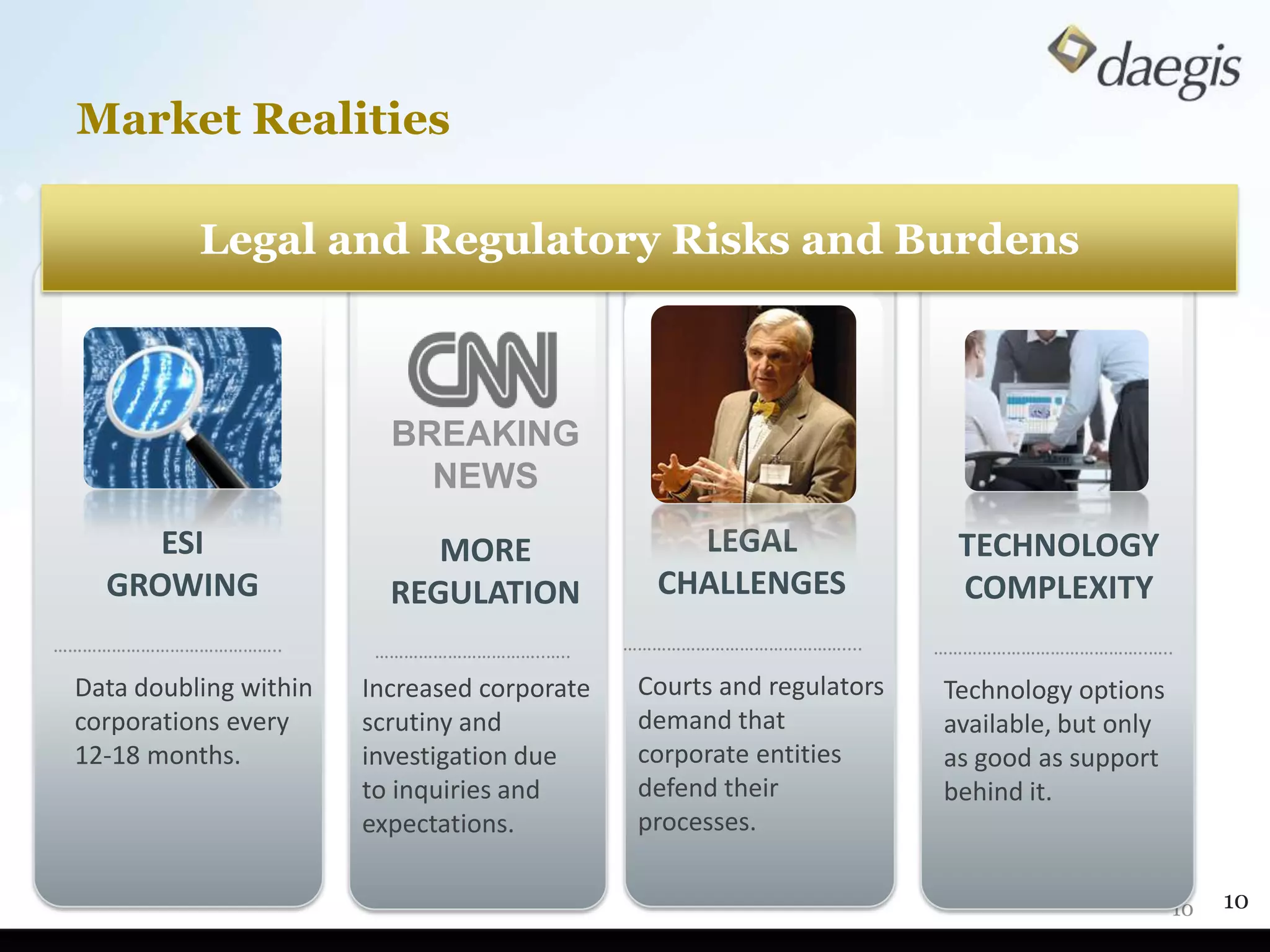 daegis

Market Realities

Legal and Regulatory Risks and Burdens

ESI GROWING

Data doubling within corporations every 12-18 months.

CNN BREAKING NEWS

MORE REGULATION

Increased corporate scrutiny and investigation due to inquiries and expectations.

LEGAL CHALLENGES

Courts and regulators demand that corporate entities defend their processes.

TECHNOLOGY COMPLEXITY

Technology options available, but only as good as support behind it.

10

10